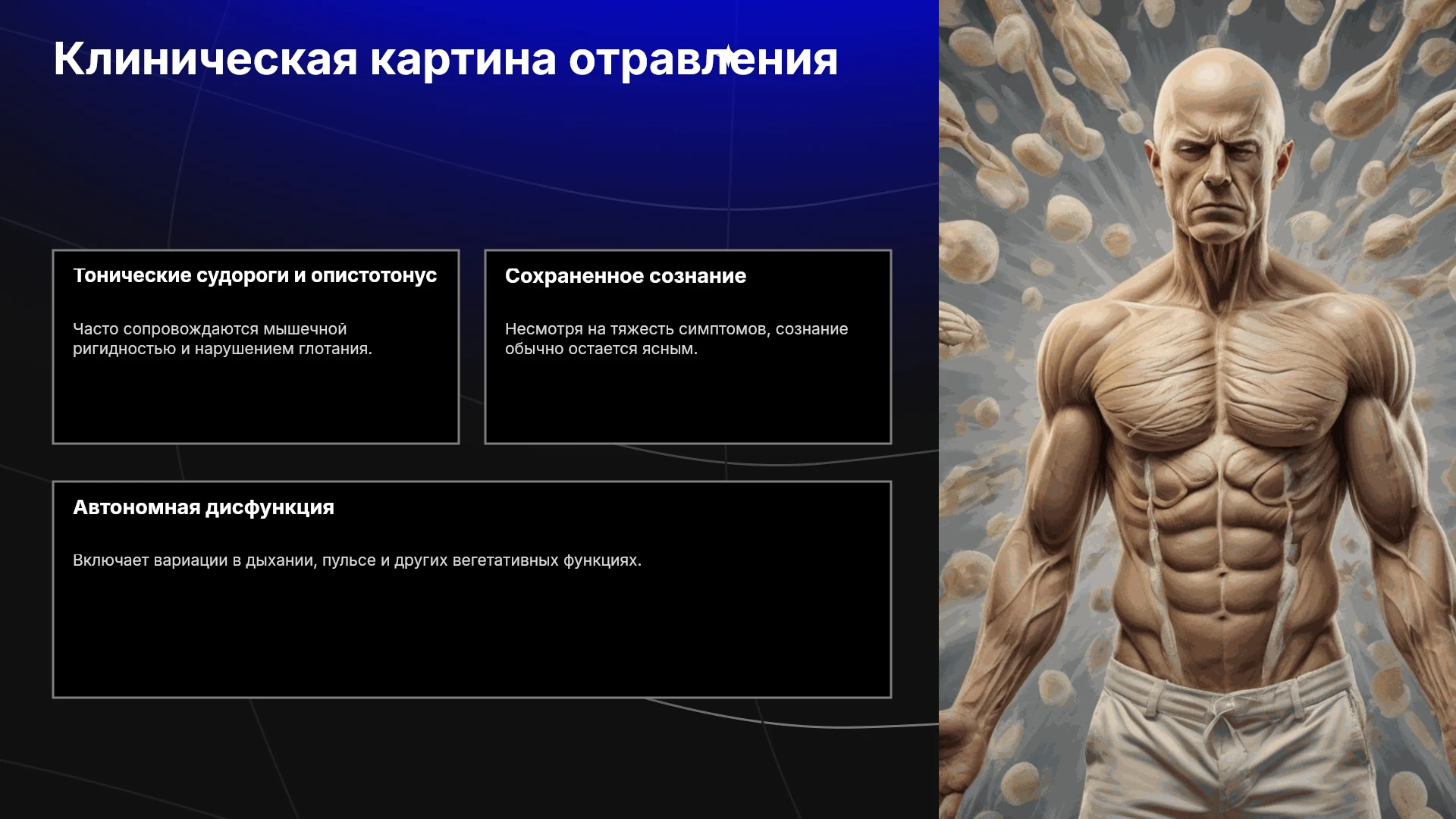 Клиническая картина отравления

Тонические судороги и опистотонус

Часто сопровождаются мышечной ригидностью и нарушением глотания.

Сохраненное сознание

Несмотря на тяжесть симптомов, сознание обычно остается ясным.

Автономная дисфункция

Включает вариации в дыхании, пульсе и других вегетативных функциях.